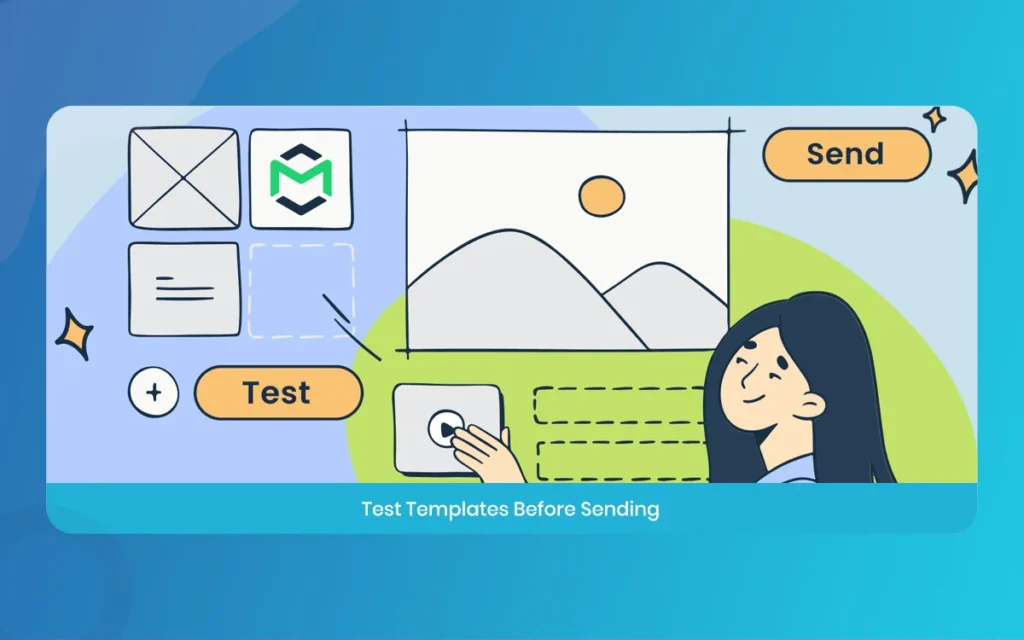 Send

+

Test

Test Templates Before Sending